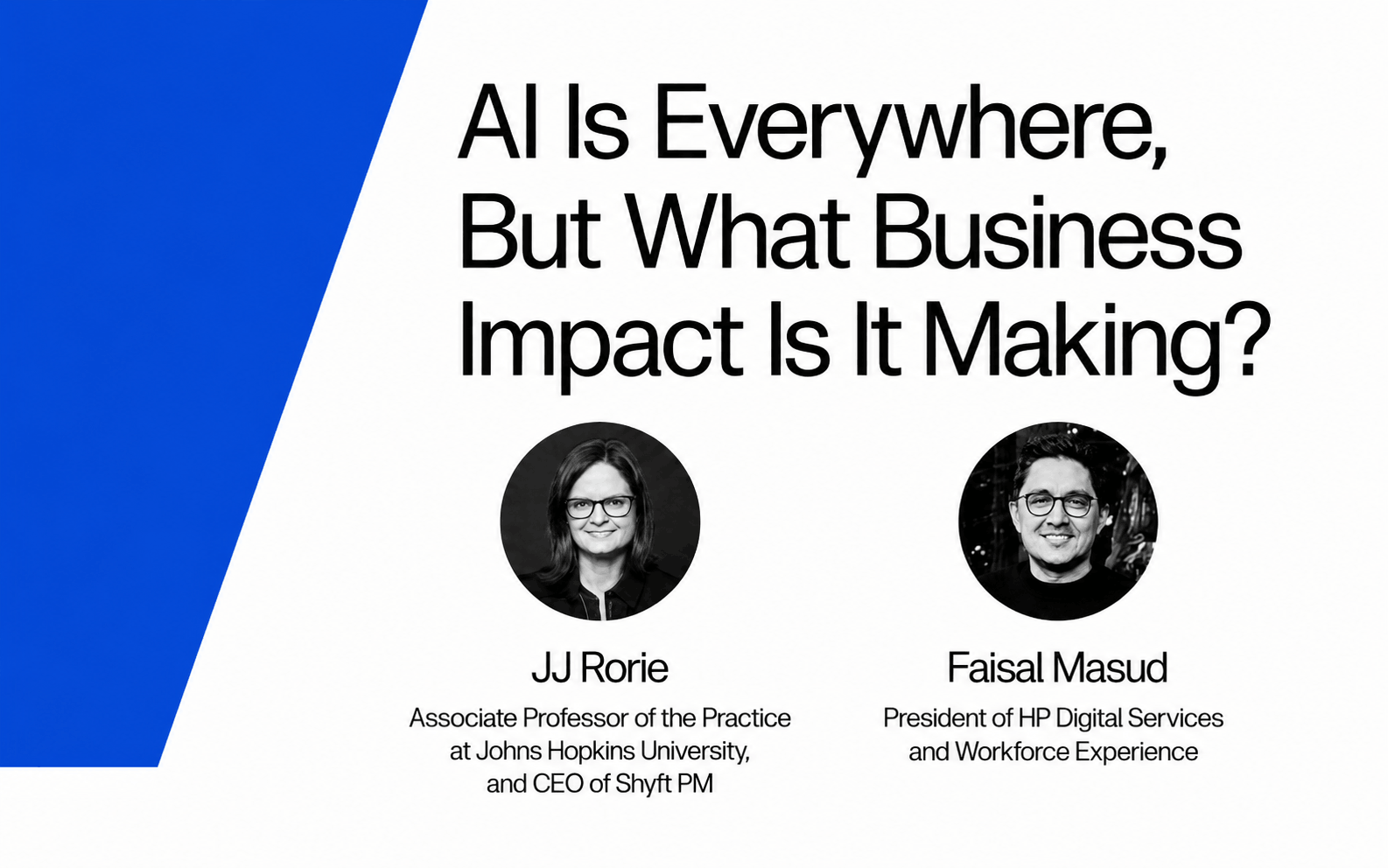 AI Is Everywhere, But What Business Impact Is It Making?

JJ Rorie
Associate Professor of the Practice at Johns Hopkins University, and CEO of Shyft PM

Faisal Masud
President of HP Digital Services and Workforce Experience